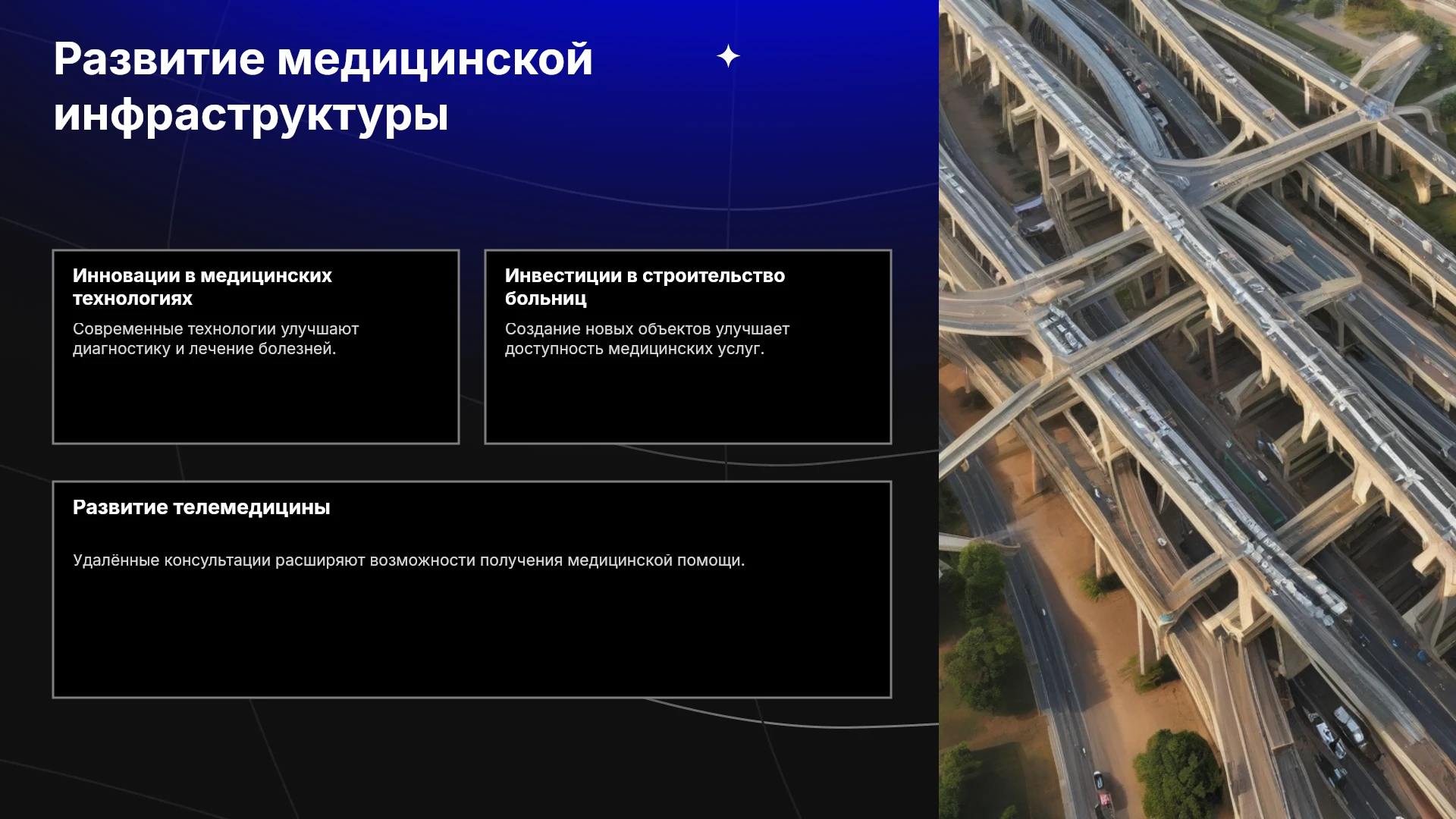 Развитие медицинской инфраструктуры

Инновации в медицинских технологиях

Современные технологии улучшают диагностику и лечение болезней.

Инвестиции в строительство больниц

Создание новых объектов улучшает доступность медицинских услуг.

Развитие телемедицины

Удалённые консультации расширяют возможности получения медицинской помощи.